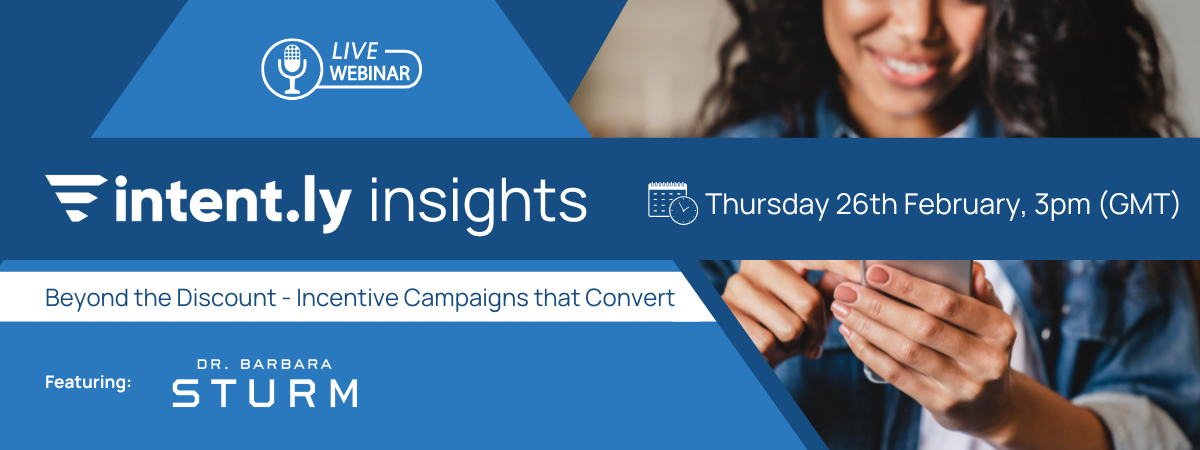 LIVE WEBINAR

intent.ly insights

Thursday 26th February, 3pm (GMT)

Beyond the Discount - Incentive Campaigns that Convert

Featuring:

DR. BARBARA STURM